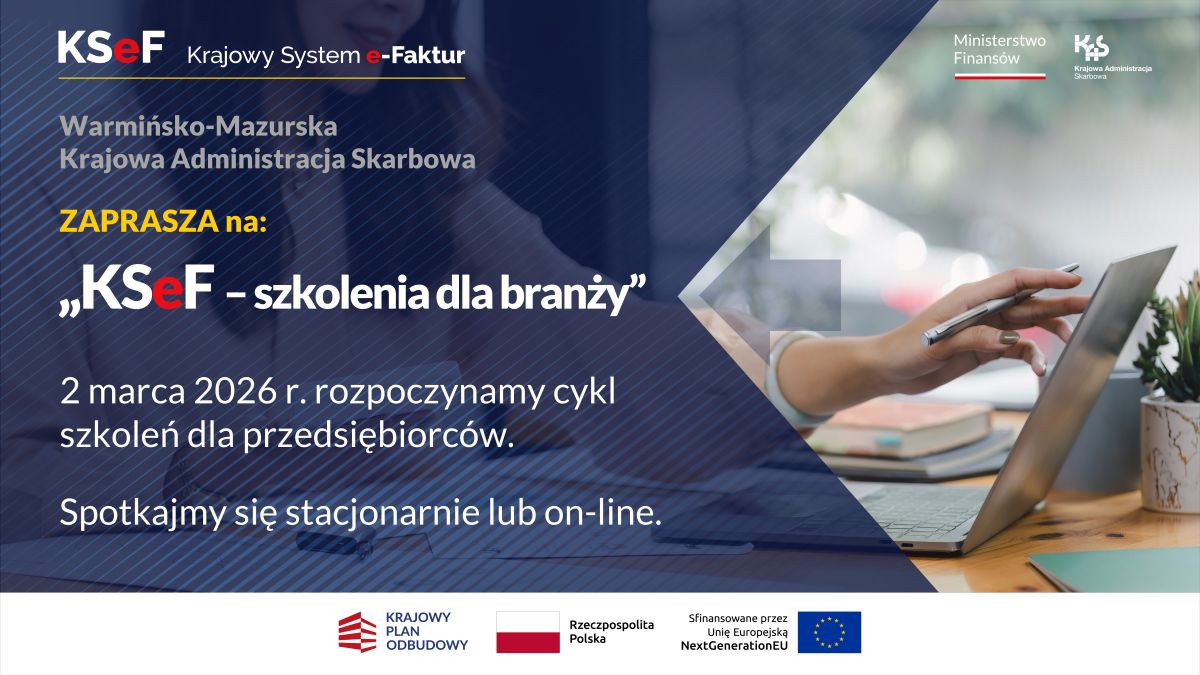 KSeF Krajowy System e-Faktur

Ministerstwo Finansów

KAS Krajowa Administracja Skarbowa

Warmińsko-Mazurska
Krajowa Administracja Skarbowa

ZAPRASZA na:

„KSeF – szkolenia dla branży”

2 marca 2026 r. rozpoczynamy cykl szkoleń dla przedsiębiorców.

Spotkajmy się stacjonarnie lub on-line.

KRAJOWY PLAN ODBUDOWY

Rzeczpospolita Polska

Sfinansowane przez Unię Europejską NextGenerationEU